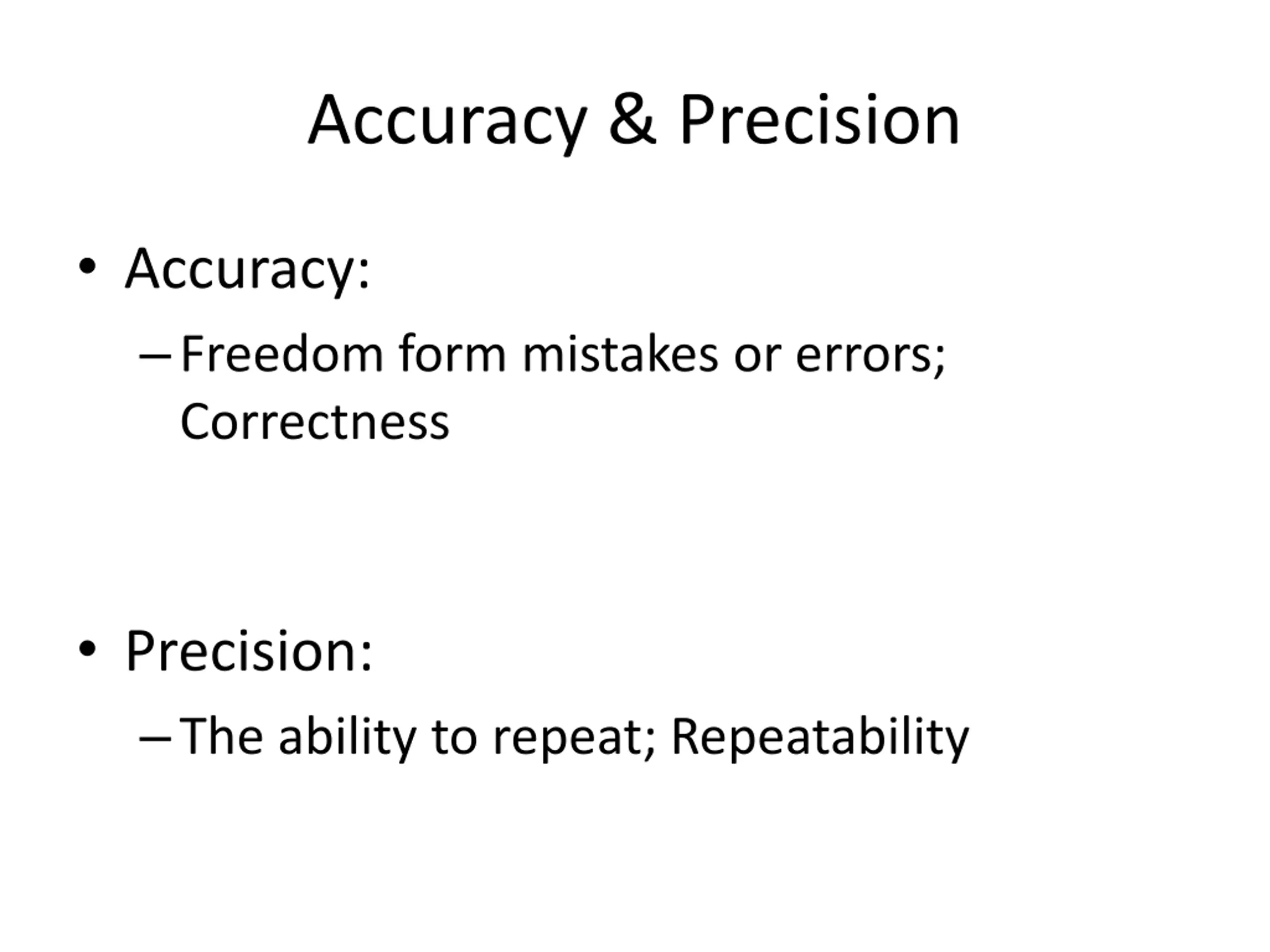 Accuracy & Precision

• Accuracy:

– Freedom form mistakes or errors; Correctness

• Precision:

– The ability to repeat; Repeatability